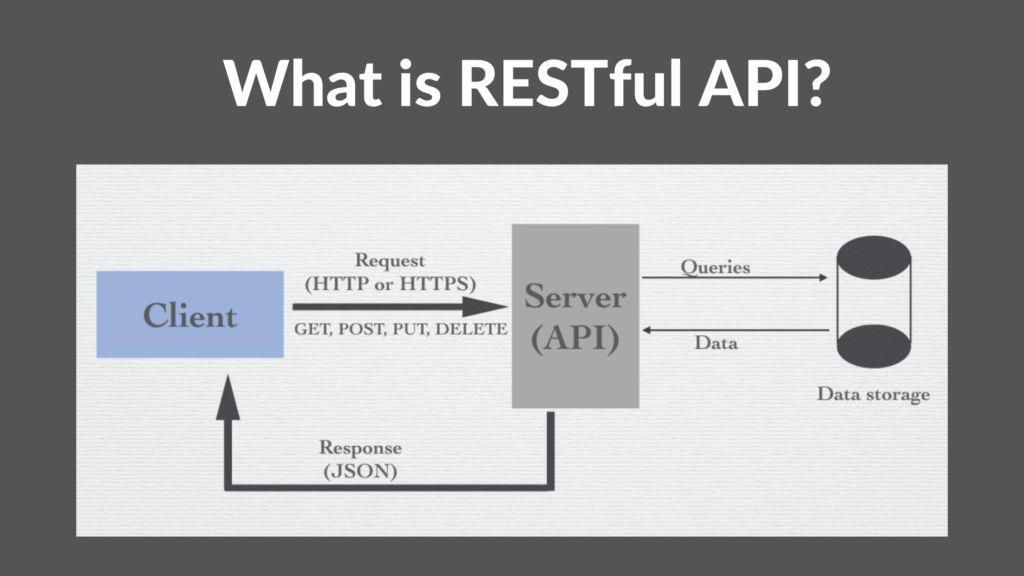 What is RESTful API?

Client

Request
(HTTP or HTTPS)

GET, POST, PUT, DELETE

Server
(API)

Queries

Data

Data storage

Response
(JSON)